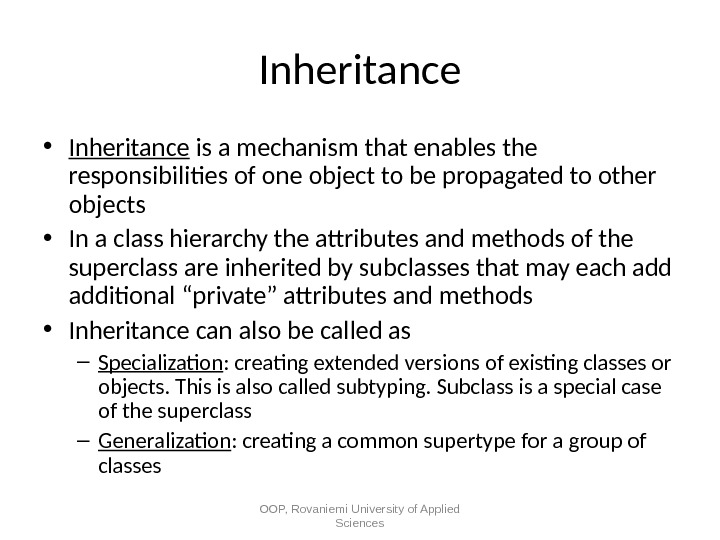 Inheritance

• Inheritance is a mechanism that enables the responsibilities of one object to be propagated to other objects
• In a class hierarchy the attributes and methods of the superclass are inherited by subclasses that may each add additional “private” attributes and methods
• Inheritance can also be called as
– Specialization: creating extended versions of existing classes or objects. This is also called subtyping. Subclass is a special case of the superclass
– Generalization: creating a common supertype for a group of classes

OOP, Rovaniemi University of Applied Sciences